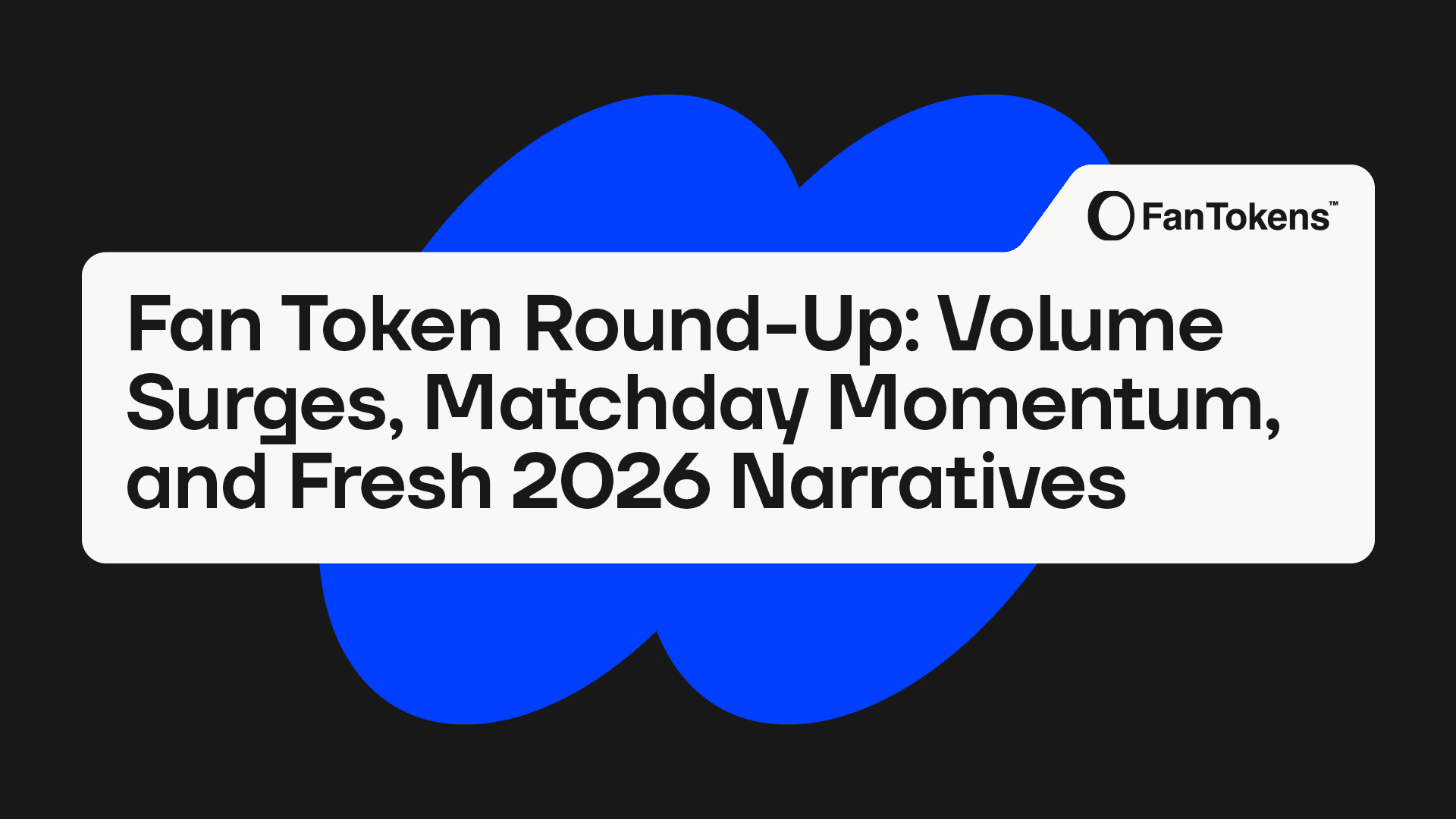 FanTokens™

Fan Token Round-Up: Volume Surges, Matchday Momentum, and Fresh 2026 Narratives